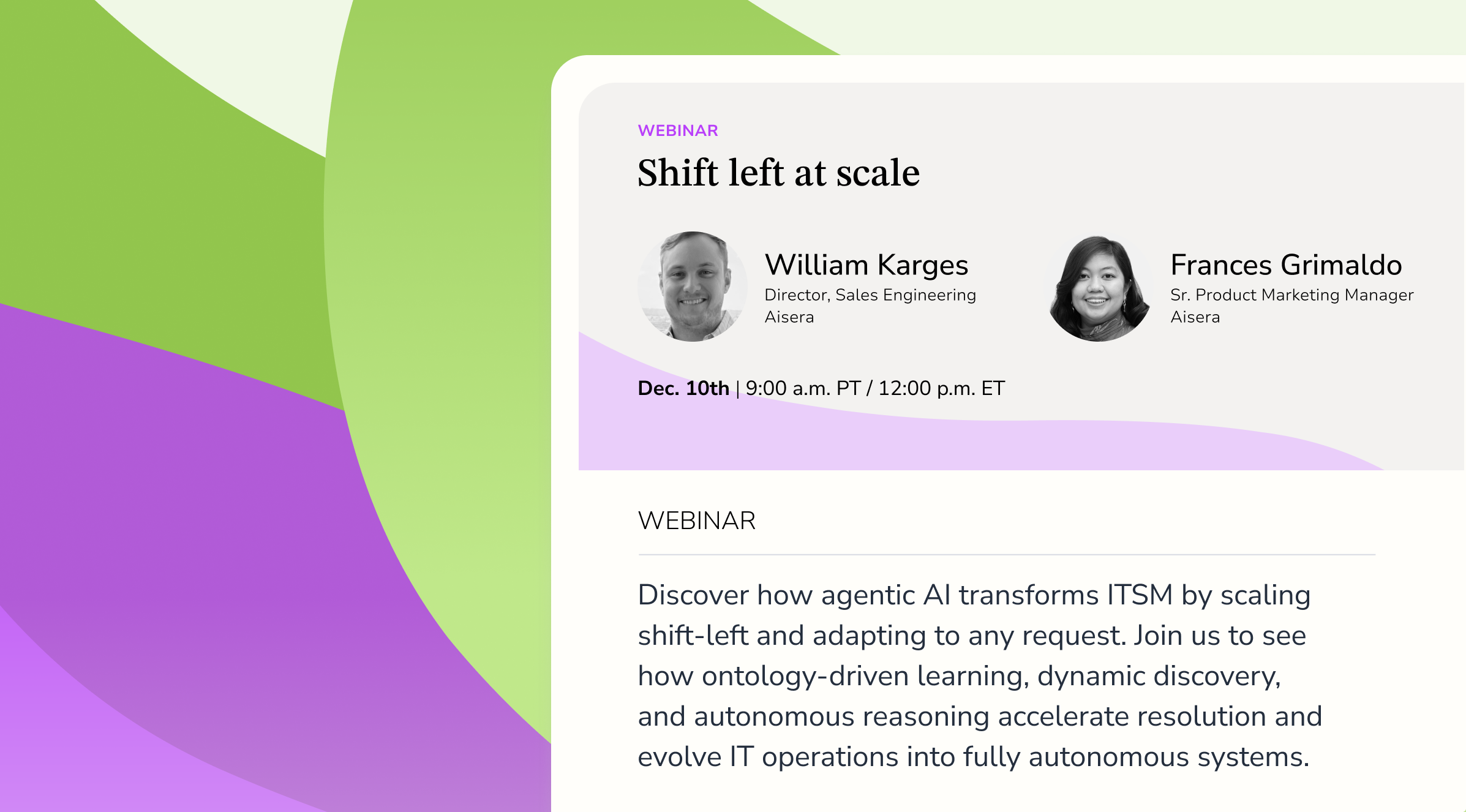 WEBINAR

Shift left at scale

William Karges
Director, Sales Engineering
Aisera

Frances Grimaldo
Sr. Product Marketing Manager
Aisera

Dec. 10th | 9:00 a.m. PT / 12:00 p.m. ET

WEBINAR

Discover how agentic AI transforms ITSM by scaling shift-left and adapting to any request. Join us to see how ontology-driven learning, dynamic discovery, and autonomous reasoning accelerate resolution and evolve IT operations into fully autonomous systems.